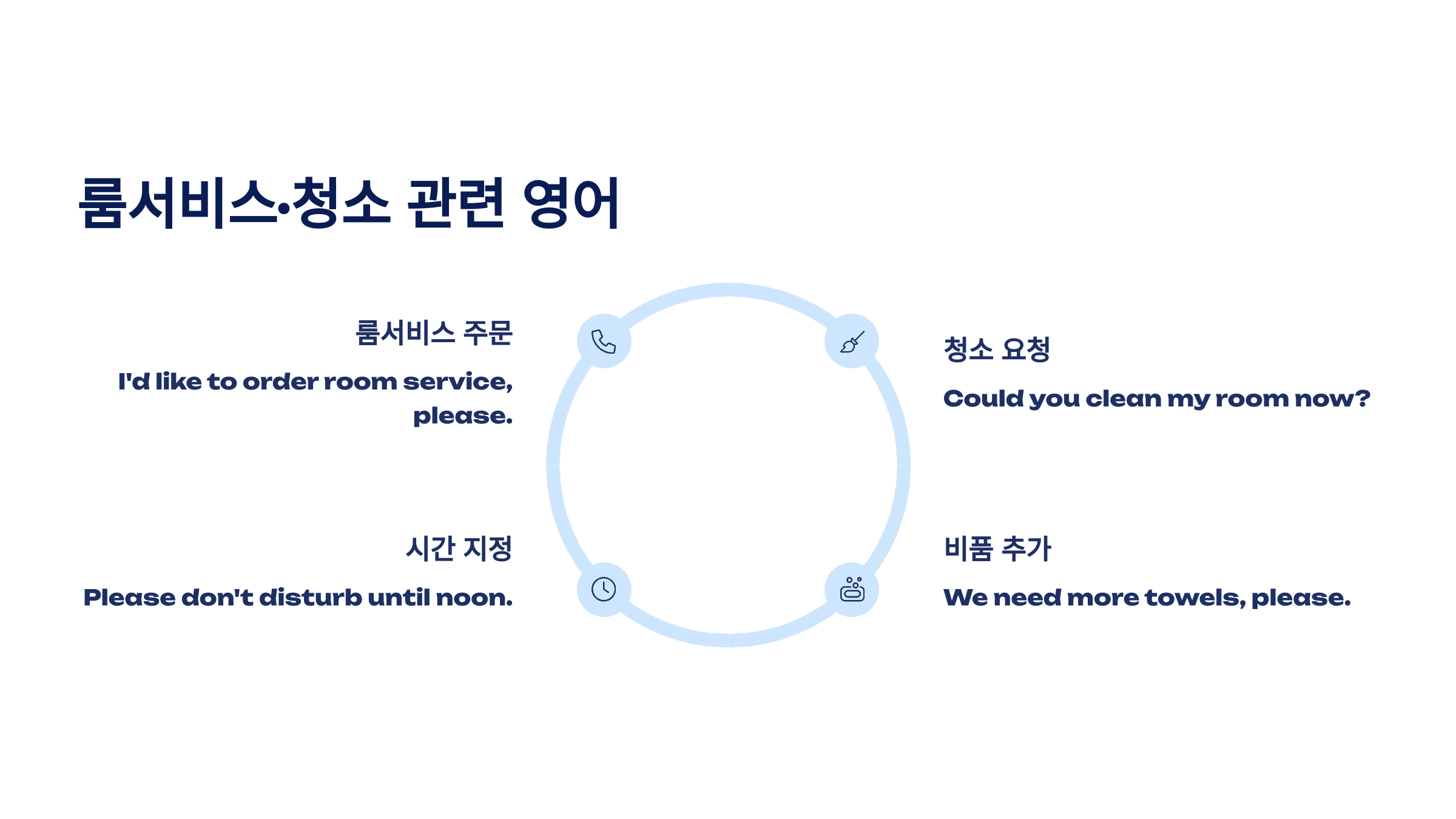 룸서비스·청소 관련 영어

룸서비스 주문

I'd like to order room service, please.

청소 요청

Could you clean my room now?

시간 지정

Please don't disturb until noon.

비품 추가

We need more towels, please.